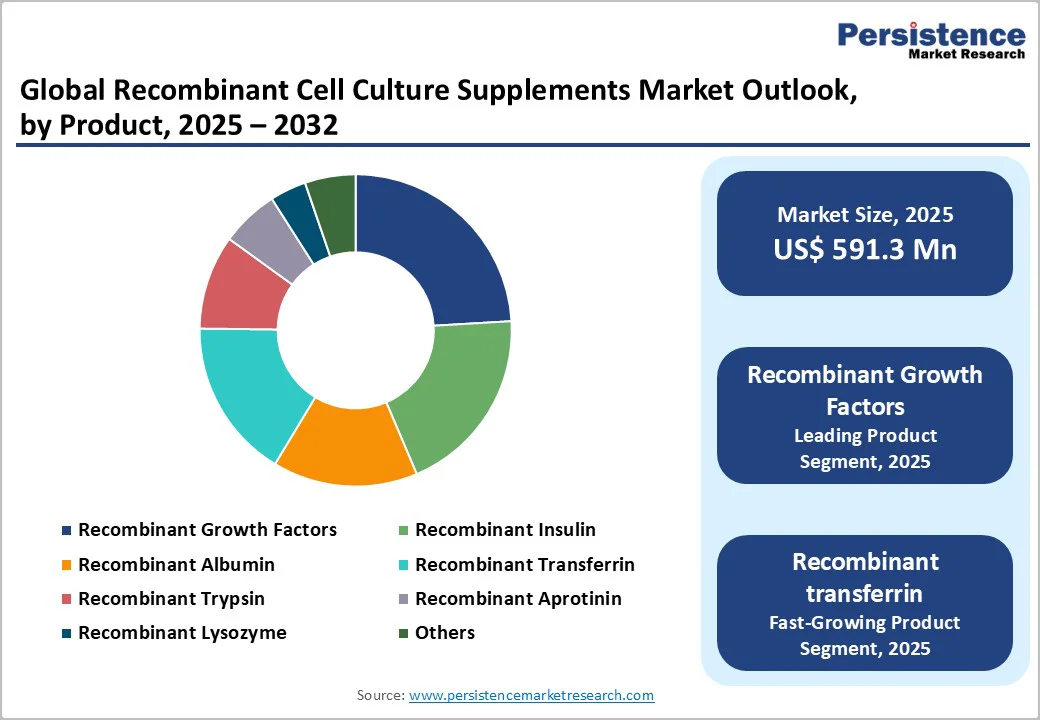 Persistence
Market Research

Global Recombinant Cell Culture Supplements Market Outlook, by Product, 2025 – 2032

Recombinant Growth Factors
Recombinant Insulin
Recombinant Albumin
Recombinant Transferrin
Recombinant Trypsin
Recombinant Aprotinin
Recombinant Lysozyme
Others

Market Size, 2025
US$ 591.3 Mn

Recombinant Growth Factors
Leading Product Segment, 2025

Recombinant transferrin
Fast-Growing Product Segment, 2025

Source: www.persistencemarketresearch.com